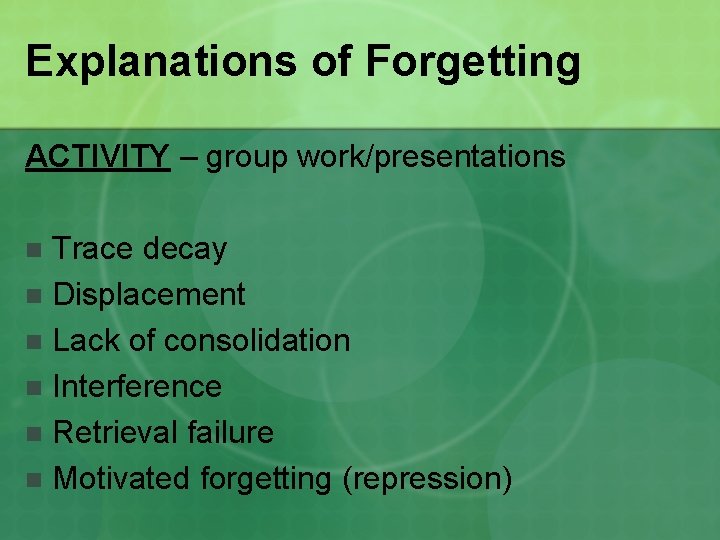 Explanations of Forgetting

ACTIVITY – group work/presentations

- Trace decay
- Displacement
- Lack of consolidation
- Interference
- Retrieval failure
- Motivated forgetting (repression)